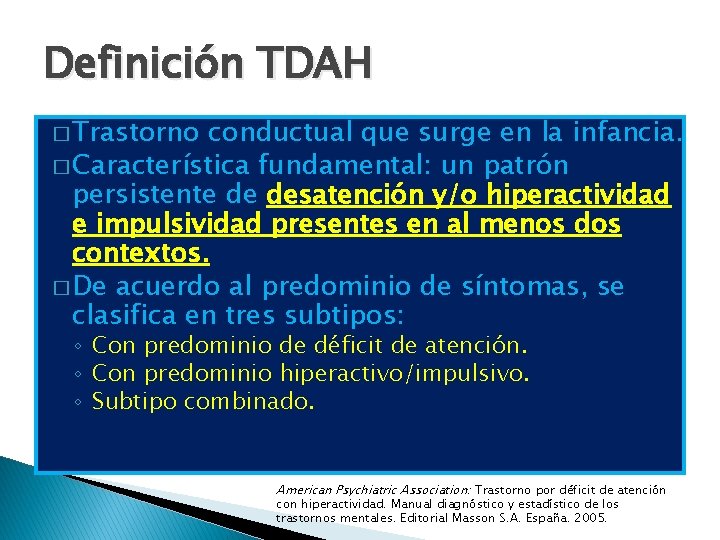 Definición TDAH

□ Trastorno conductual que surge en la infancia.

□ Característica fundamental: un patrón persistente de desatención y/o hiperactividad e impulsividad presentes en al menos dos contextos.

□ De acuerdo al predominio de síntomas, se clasifica en tres subtipos:
◦ Con predominio de déficit de atención.
◦ Con predominio hiperactivo/impulsivo.
◦ Subtipo combinado.

American Psychiatric Association: Trastorno por déficit de atención con hiperactividad. Manual diagnóstico y estadístico de los trastornos mentales. Editorial Masson S.A. España. 2005.